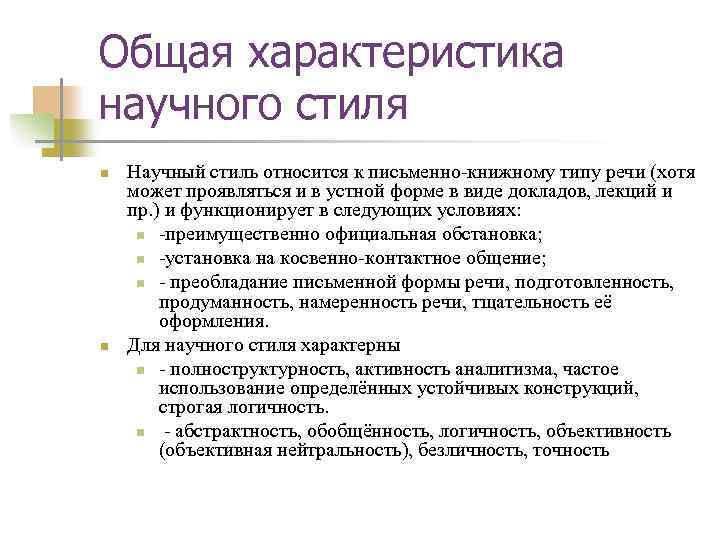 Общая характеристика научного стиля

Научный стиль относится к письменно-книжному типу речи (хотя может проявляться и в устной форме в виде докладов, лекций и пр.) и функционирует в следующих условиях:

-преимущественно официальная обстановка;

-установка на косвенно-контактное общение;

- преобладание письменной формы речи, подготовленность, продуманность, намеренность речи, тщательность её оформления.

Для научного стиля характерны

- полноструктурность, активность аналитизма, частое использование определённых устойчивых конструкций, строгая логичность.

- абстрактность, обобщённость, логичность, объективность (объективная нейтральность), безличность, точность